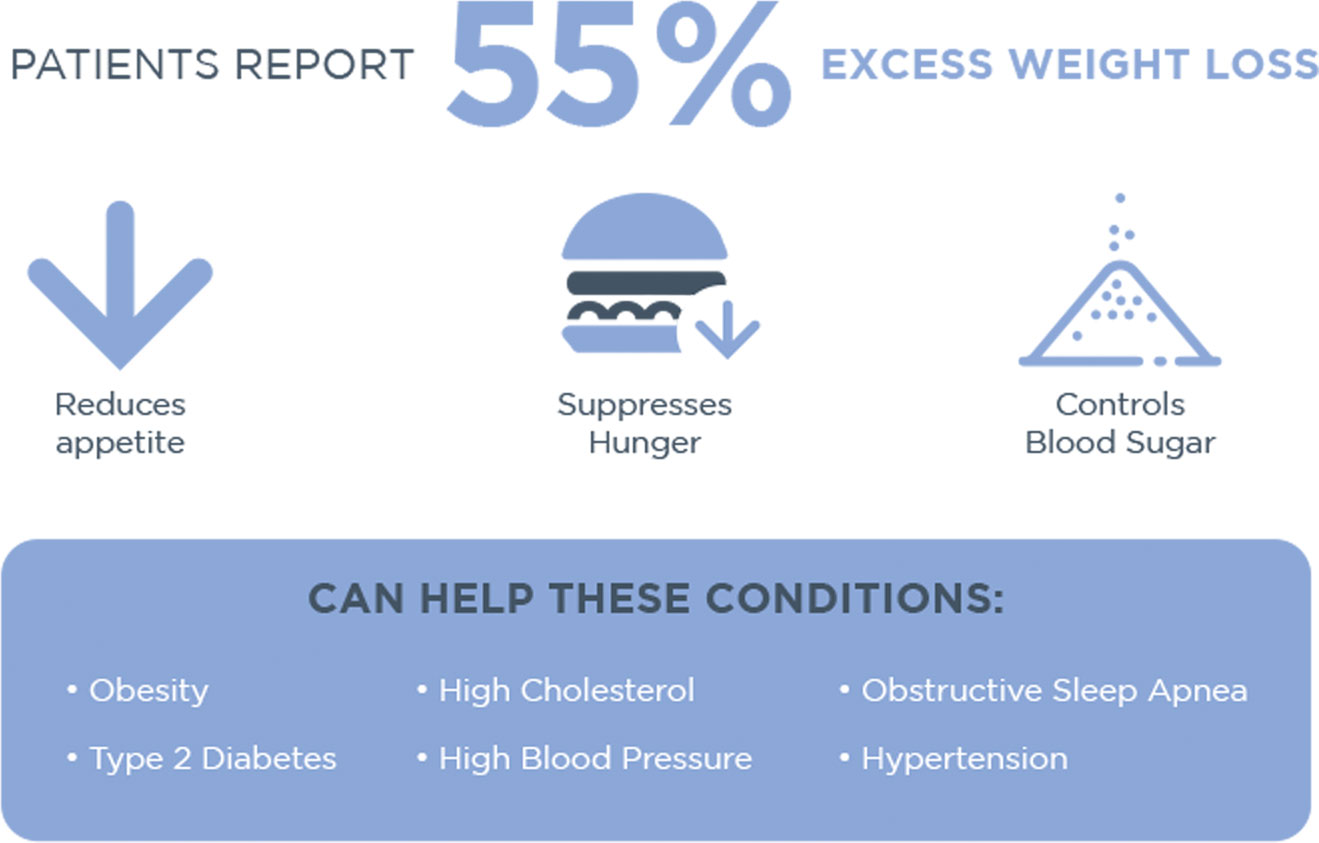 PATIENTS REPORT 55% EXCESS WEIGHT LOSS

Reduces appetite

Suppresses Hunger

Controls Blood Sugar

CAN HELP THESE CONDITIONS:

• Obesity
• Type 2 Diabetes
• High Cholesterol
• High Blood Pressure
• Obstructive Sleep Apnea
• Hypertension